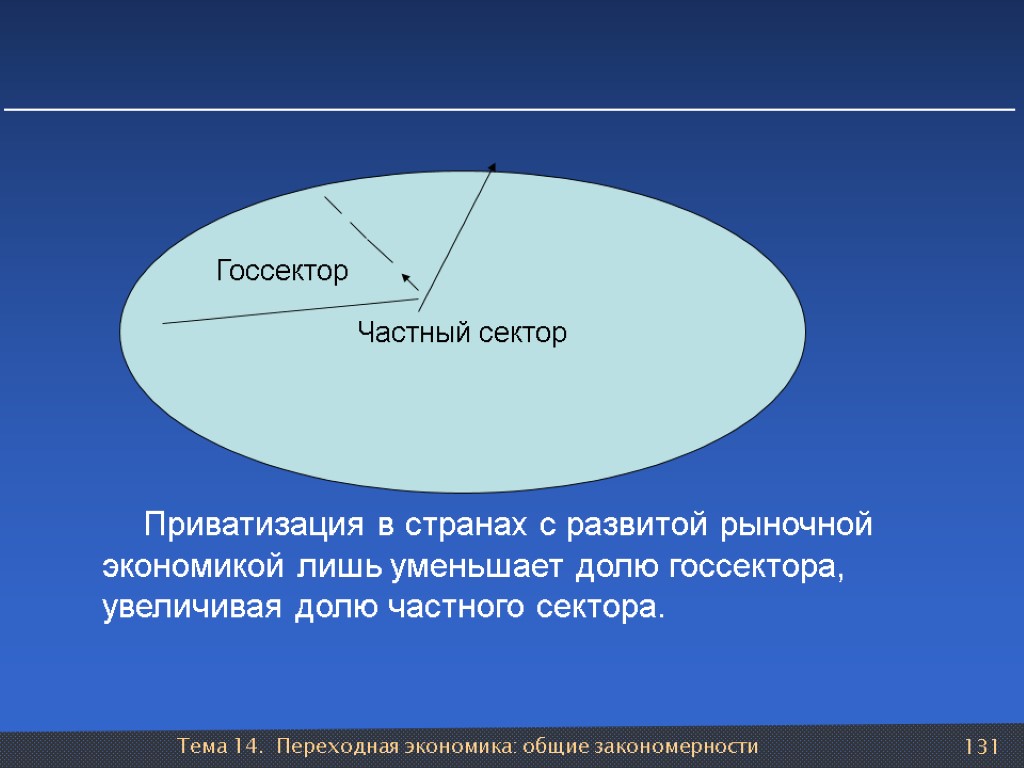 Госсектор

Частный сектор

Приватизация в странах с развитой рыночной экономикой лишь уменьшает долю госсектора, увеличивая долю частного сектора.

Тема 14. Переходная экономика: общие закономерности

131